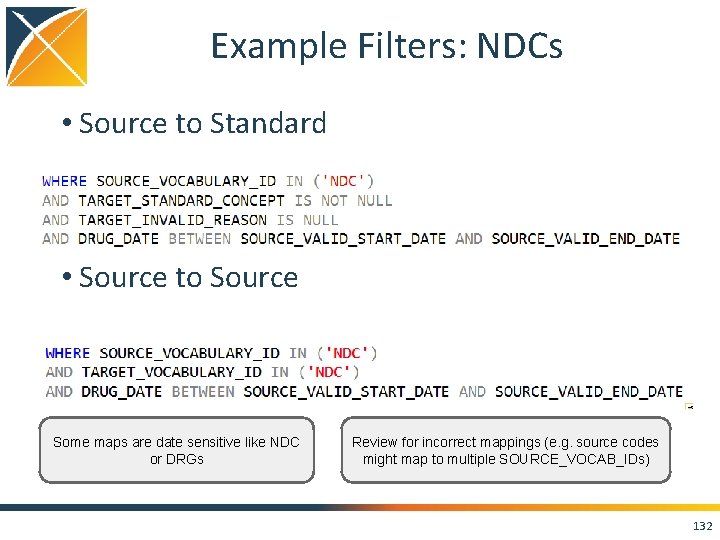 Example Filters: NDCs

• Source to Standard

WHERE SOURCE_VOCABULARY_ID IN ('NDC')
AND TARGET_STANDARD_CONCEPT IS NOT NULL
AND TARGET_INVALID_REASON IS NULL
AND DRUG_DATE BETWEEN SOURCE_VALID_START_DATE AND SOURCE_VALID_END_DATE

• Source to Source

WHERE SOURCE_VOCABULARY_ID IN ('NDC')
AND TARGET_VOCABULARY_ID IN ('NDC')
AND DRUG_DATE BETWEEN SOURCE_VALID_START_DATE AND SOURCE_VALID_END_DATE

Some maps are date sensitive like NDC or DRGs

Review for incorrect mappings (e.g. source codes might map to multiple SOURCE_VOCAB_IDs)

132